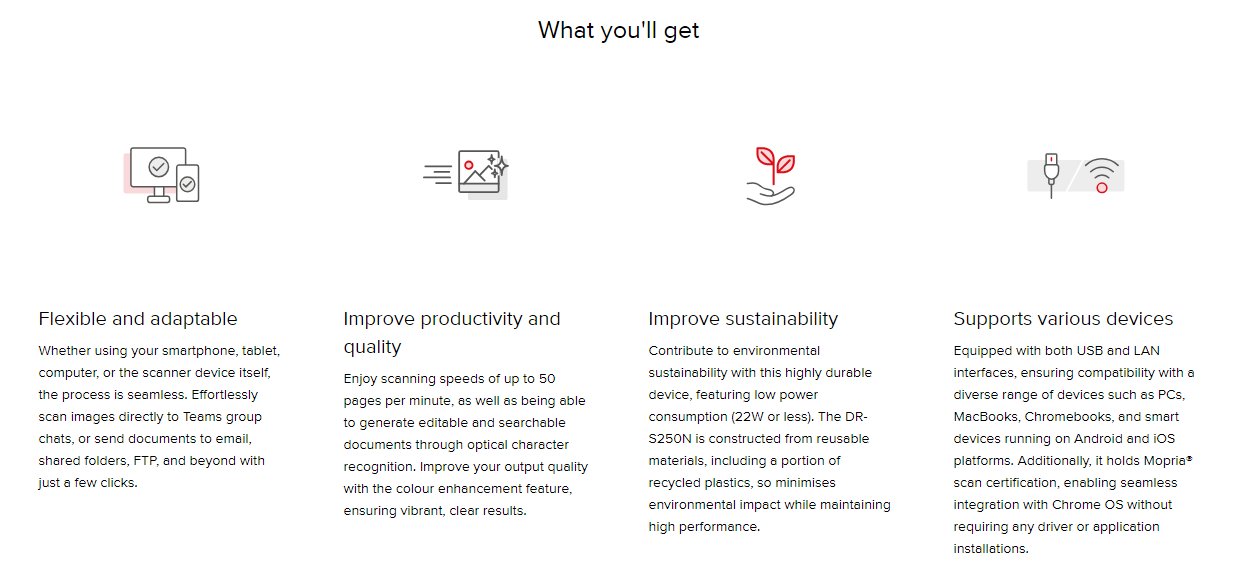 What you'll get

Flexible and adaptable

Whether using your smartphone, tablet, computer, or the scanner device itself, the process is seamless. Effortlessly scan images directly to Teams group chats, or send documents to email, shared folders, FTP, and beyond with just a few clicks.

Improve productivity and quality

Enjoy scanning speeds of up to 50 pages per minute, as well as being able to generate editable and searchable documents through optical character recognition. Improve your output quality with the colour enhancement feature, ensuring vibrant, clear results.

Improve sustainability

Contribute to environmental sustainability with this highly durable device, featuring low power consumption (22W or less). The DR-S250N is constructed from reusable materials, including a portion of recycled plastics, so minimises environmental impact while maintaining high performance.

Supports various devices

Equipped with both USB and LAN interfaces, ensuring compatibility with a diverse range of devices such as PCs, MacBooks, Chromebooks, and smart devices running on Android and iOS platforms. Additionally, it holds Mopria® scan certification, enabling seamless integration with Chrome OS without requiring any driver or application installations.